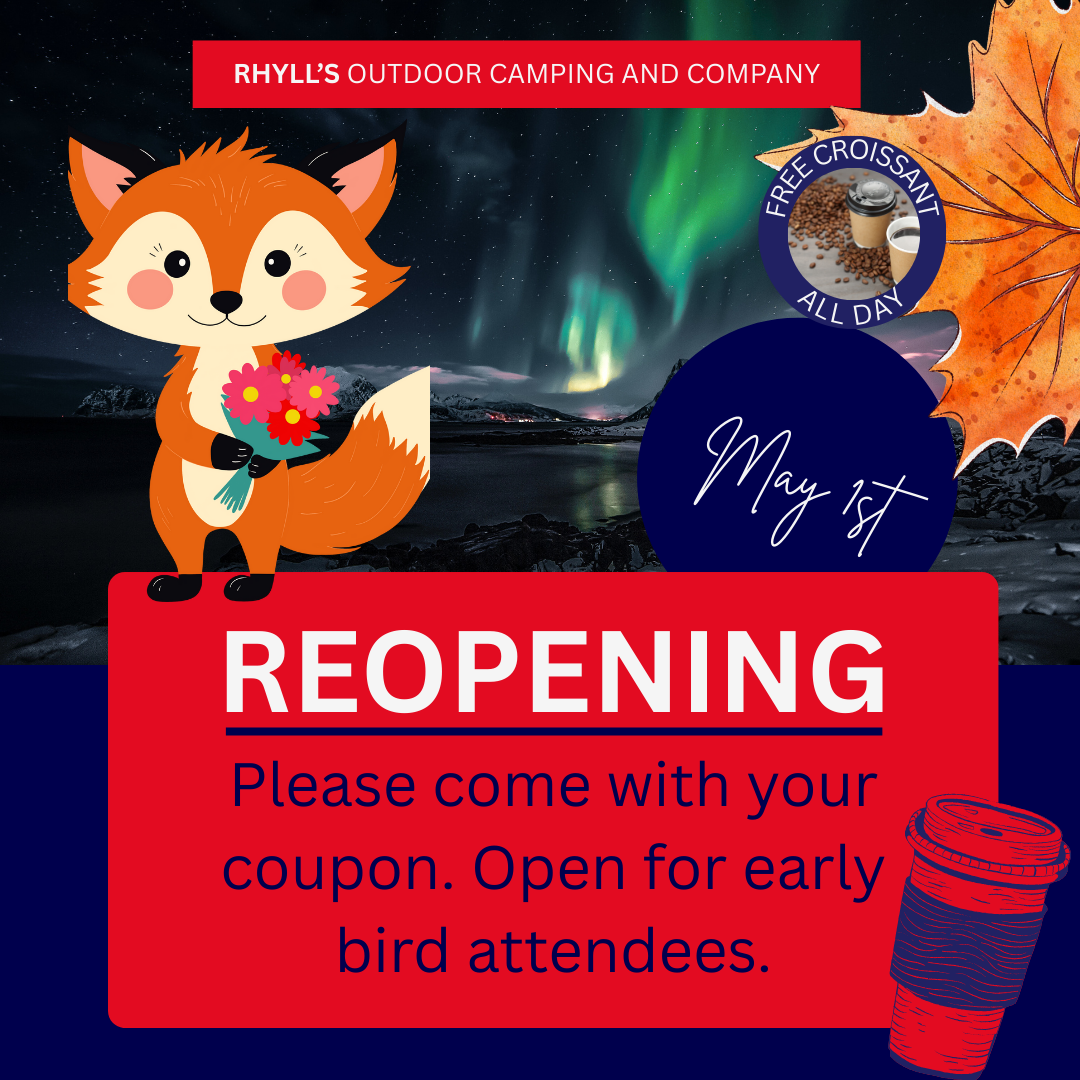 RHYLL'S OUTDOOR CAMPING AND COMPANY

FREE CROISSANT ALL DAY

May 1st

REOPENING

Please come with your coupon. Open for early bird attendees.